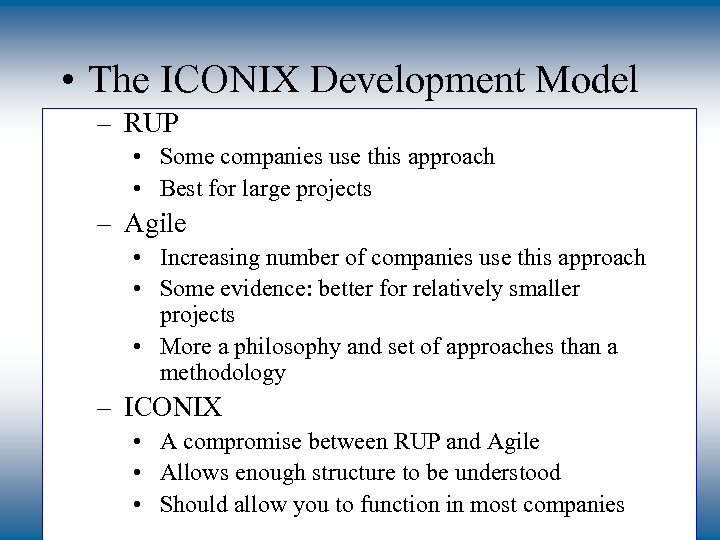 • The ICONIX Development Model

– RUP
• Some companies use this approach
• Best for large projects

– Agile
• Increasing number of companies use this approach
• Some evidence: better for relatively smaller projects
• More a philosophy and set of approaches than a methodology

– ICONIX
• A compromise between RUP and Agile
• Allows enough structure to be understood
• Should allow you to function in most companies